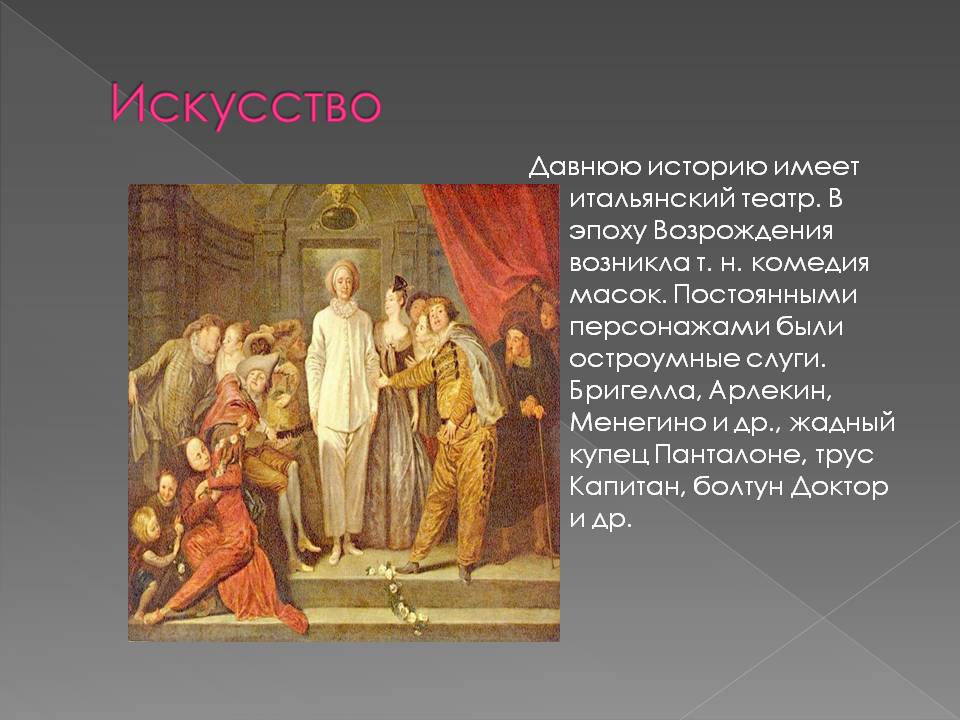 Искусство

Давнюю историю имеет итальянский театр. В эпоху Возрождения возникла т. н. комедия масок. Постоянными персонажами были остроумные слуги. Бригелла, Арлекин, Менегино и др., жадный купец Панталоне, трус Капитан, болтун Доктор и др.